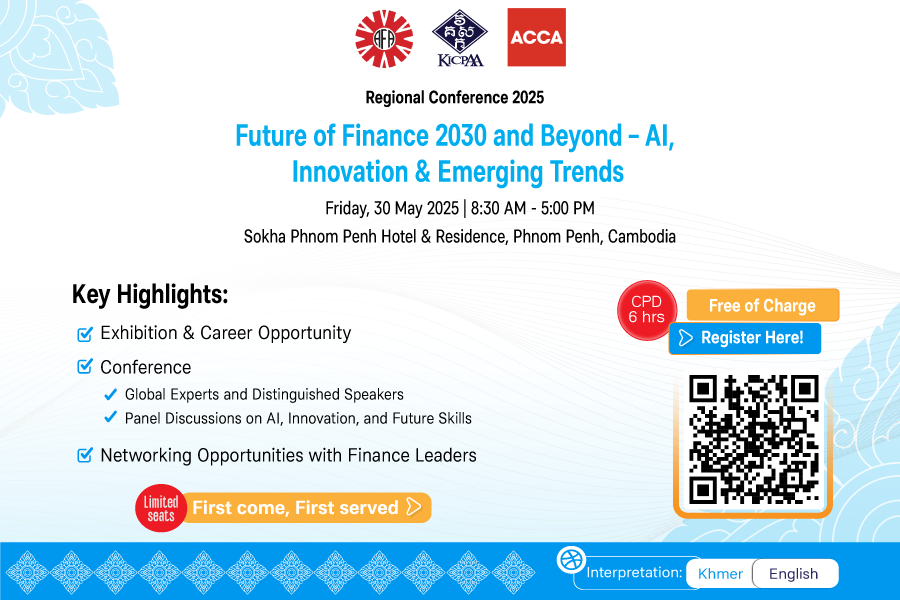 AFA

KICPAA

ACCA

Regional Conference 2025

Future of Finance 2030 and Beyond – AI, Innovation & Emerging Trends

Friday, 30 May 2025 | 8:30 AM - 5:00 PM

Sokha Phnom Penh Hotel & Residence, Phnom Penh, Cambodia

Key Highlights:

Exhibition & Career Opportunity

Conference

Global Experts and Distinguished Speakers

Panel Discussions on AI, Innovation, and Future Skills

Networking Opportunities with Finance Leaders

Limited seats

First come, First served

CPD 6 hrs

Free of Charge

Register Here!

Interpretation: Khmer English